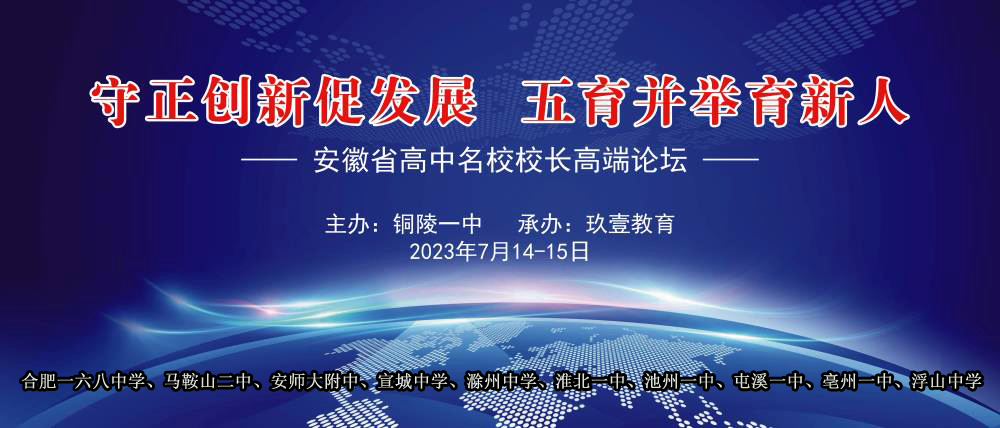 守正创新促发展　五育并举育新人

—— 安徽省高中名校校长高端论坛 ——

主办：铜陵一中　　承办：玖壹教育
2023年7月14-15日

合肥一六八中学、马鞍山二中、安师大附中、宣城中学、滁州中学、淮北一中、池州一中、屯溪一中、亳州一中、浮山中学